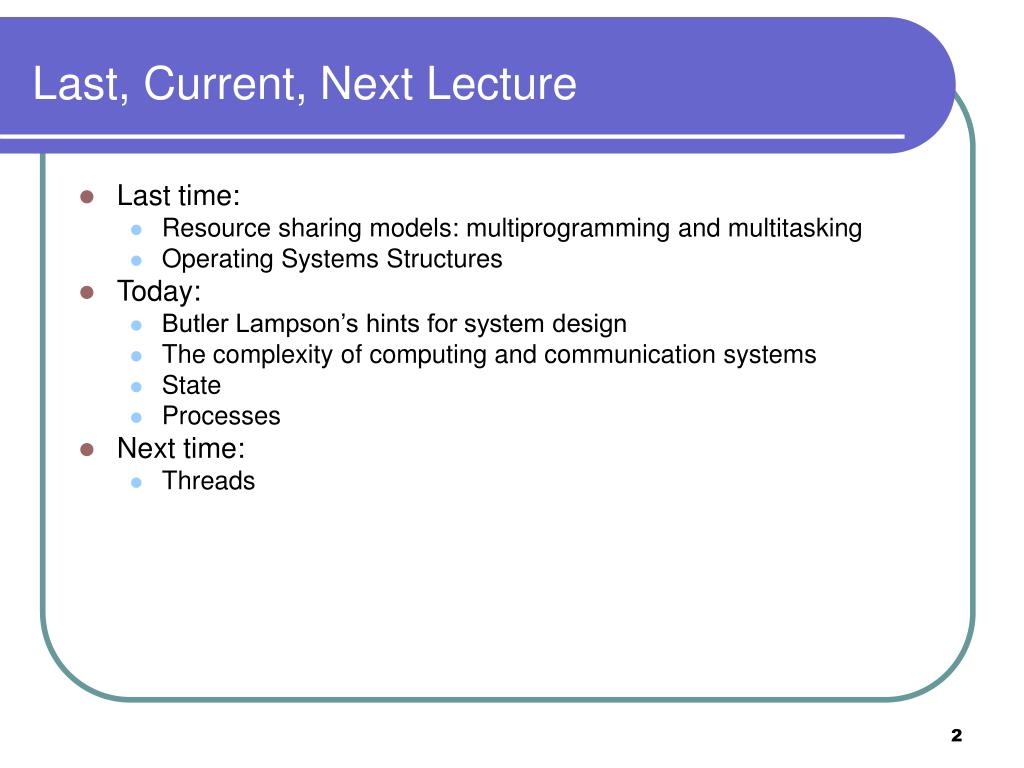 Last, Current, Next Lecture

- Last time:
  - Resource sharing models: multiprogramming and multitasking
  - Operating Systems Structures
- Today:
  - Butler Lampson's hints for system design
  - The complexity of computing and communication systems
  - State
  - Processes
- Next time:
  - Threads

2